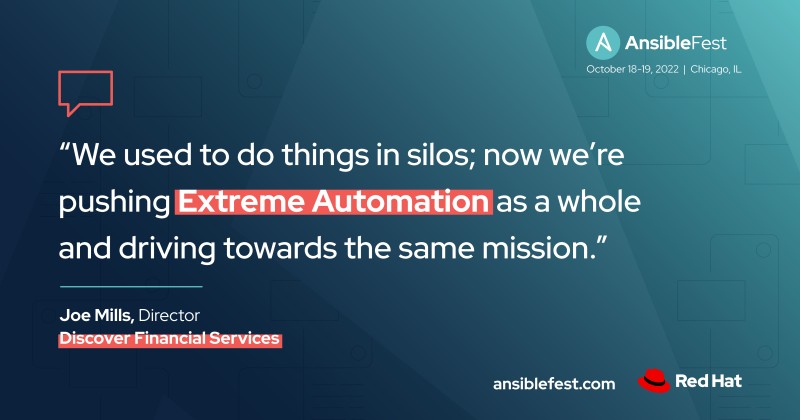 AnsibleFest
October 18-19, 2022 | Chicago, IL

“We used to do things in silos; now we’re pushing Extreme Automation as a whole and driving towards the same mission.”

Joe Mills, Director
Discover Financial Services

ansiblefest.com

Red Hat